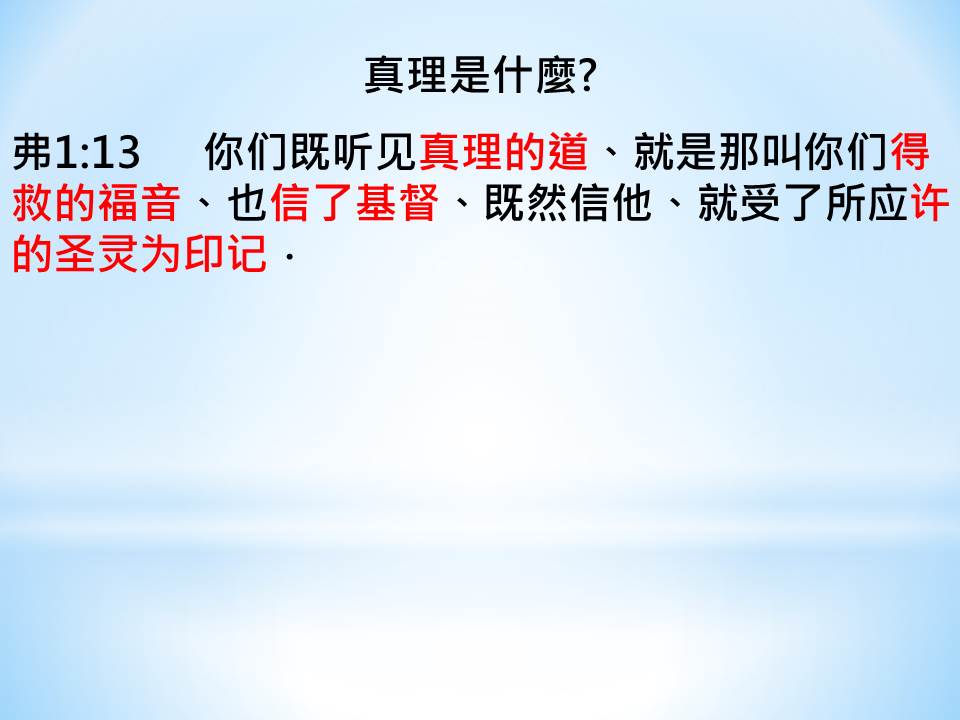 真理是什麼?

弗1:13　你们既听见真理的道、就是那叫你们得救的福音、也信了基督、既然信他、就受了所应许的圣灵为印记．